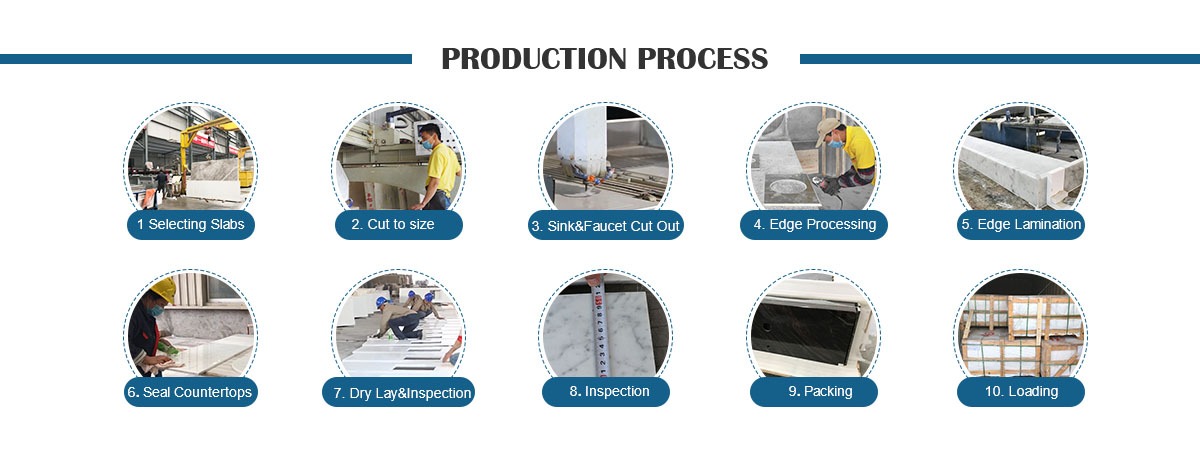 PRODUCTION PROCESS

1 Selecting Slabs

2. Cut to size

3. Sink&Faucet Cut Out

4. Edge Processing

5. Edge Lamination

6. Seal Countertops

7. Dry Lay&Inspection

8. Inspection

9. Packing

10. Loading